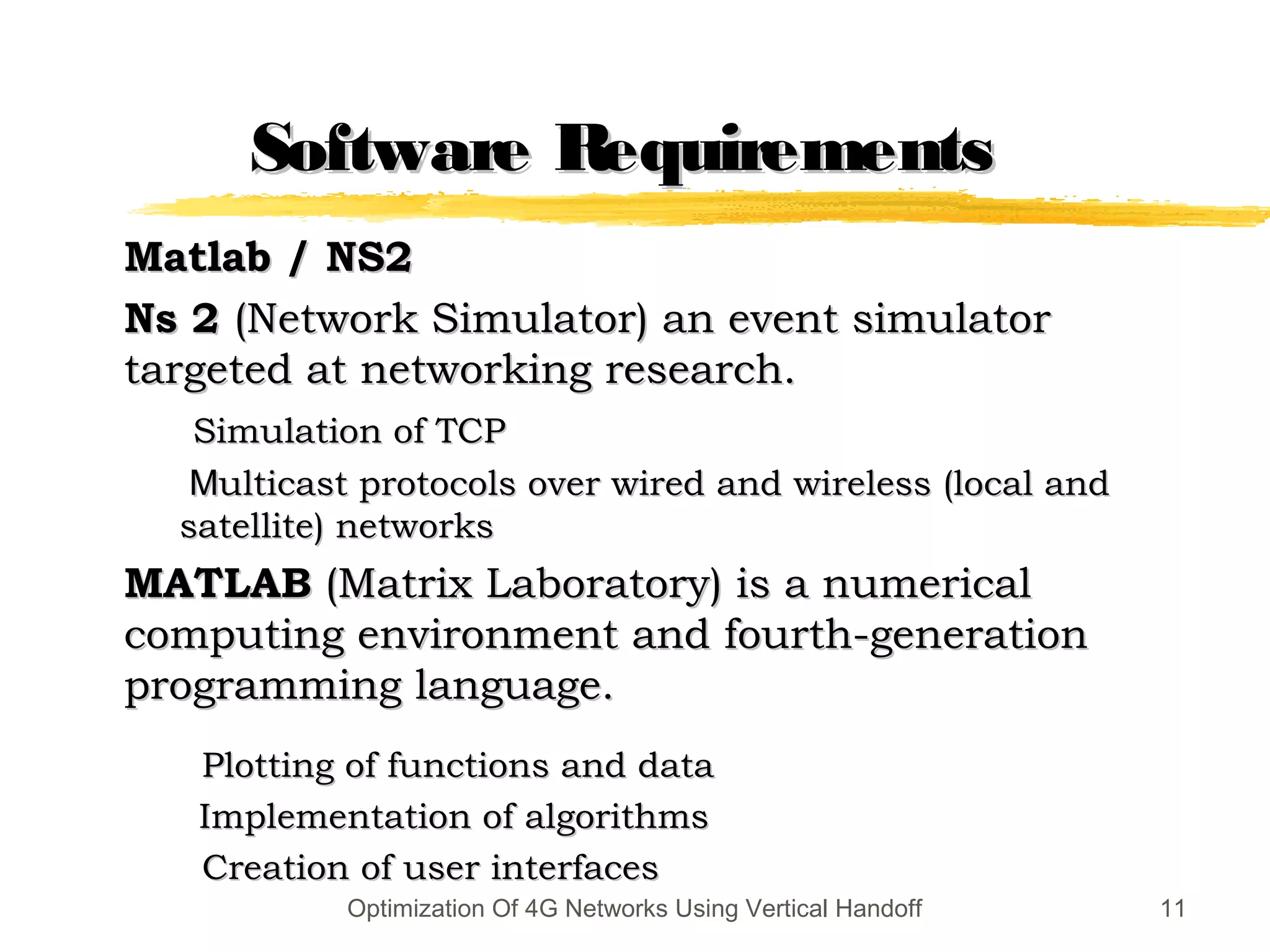 Software Requirements

Matlab / NS2

Ns 2 (Network Simulator) an event simulator targeted at networking research.

Simulation of TCP

Multicast protocols over wired and wireless (local and satellite) networks

MATLAB (Matrix Laboratory) is a numerical computing environment and fourth-generation programming language.

Plotting of functions and data

Implementation of algorithms

Creation of user interfaces

Optimization Of 4G Networks Using Vertical Handoff

11